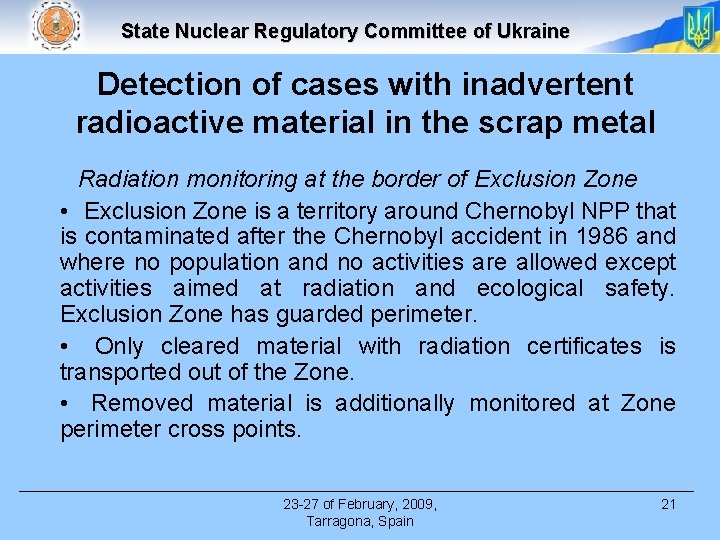 State Nuclear Regulatory Committee of Ukraine

Detection of cases with inadvertent radioactive material in the scrap metal

Radiation monitoring at the border of Exclusion Zone

• Exclusion Zone is a territory around Chernobyl NPP that is contaminated after the Chernobyl accident in 1986 and where no population and no activities are allowed except activities aimed at radiation and ecological safety. Exclusion Zone has guarded perimeter.

• Only cleared material with radiation certificates is transported out of the Zone.

• Removed material is additionally monitored at Zone perimeter cross points.

23-27 of February, 2009, Tarragona, Spain

21